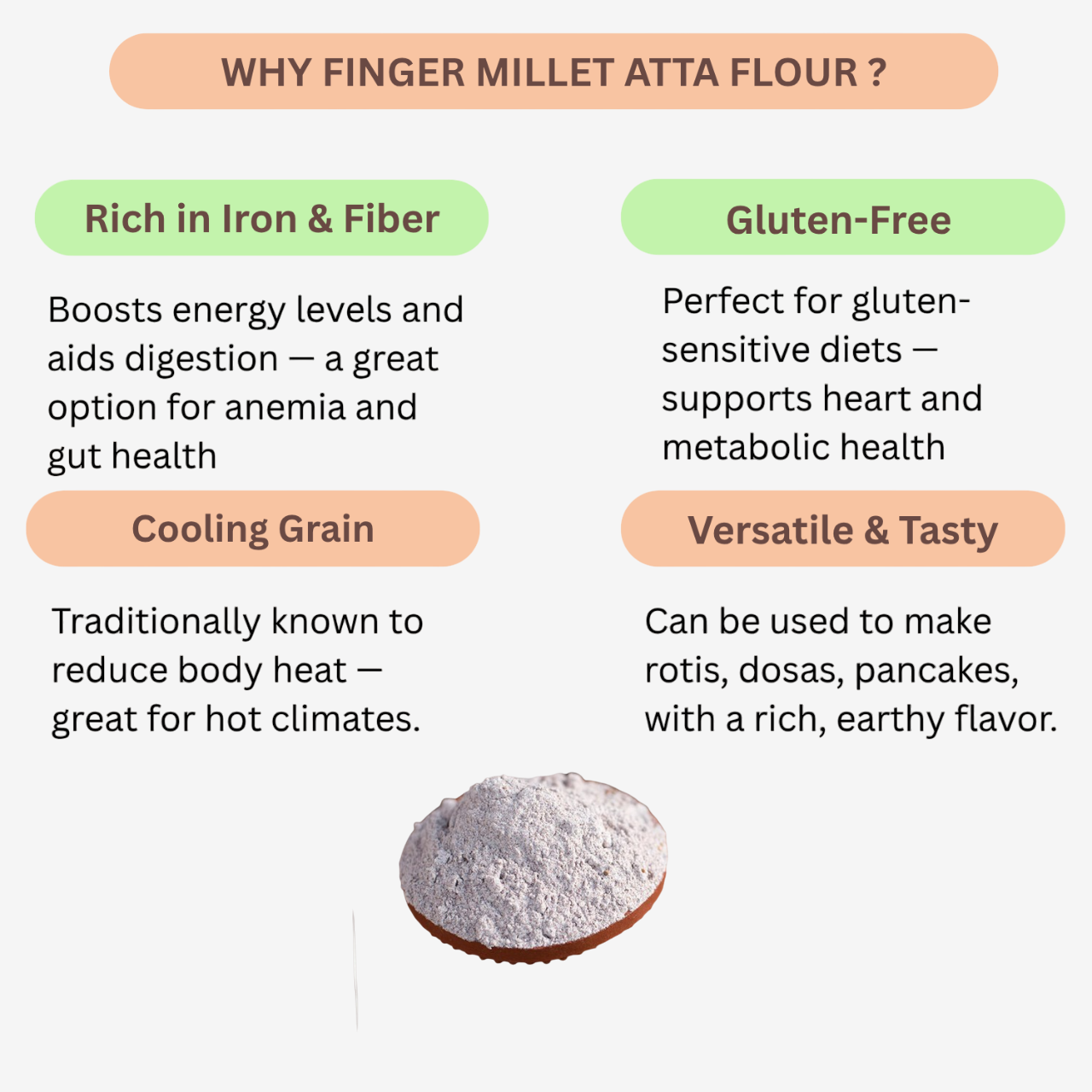 WHY FINGER MILLET ATTA FLOUR ?

Rich in Iron & Fiber

Boosts energy levels and aids digestion — a great option for anemia and gut health

Gluten-Free

Perfect for gluten-sensitive diets — supports heart and metabolic health

Cooling Grain

Traditionally known to reduce body heat — great for hot climates.

Versatile & Tasty

Can be used to make rotis, dosas, pancakes, with a rich, earthy flavor.